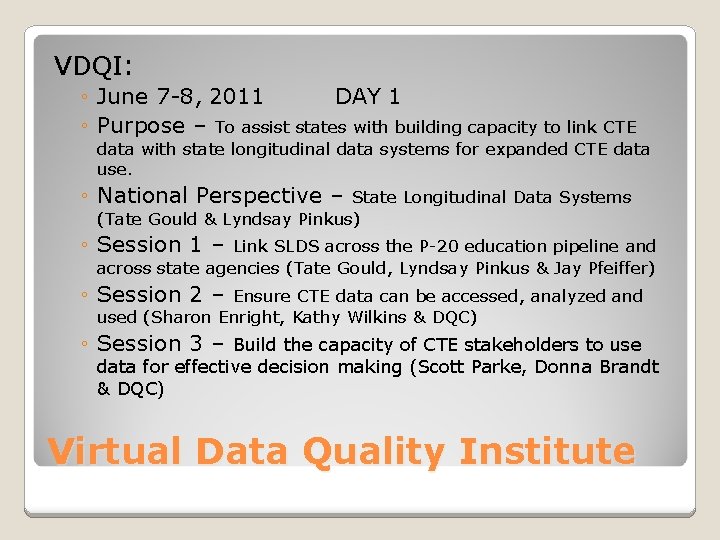 VDQI:

◦ June 7-8, 2011 DAY 1

◦ Purpose – To assist states with building capacity to link CTE data with state longitudinal data systems for expanded CTE data use.

◦ National Perspective – State Longitudinal Data Systems (Tate Gould & Lyndsay Pinkus)

◦ Session 1 – Link SLDS across the P-20 education pipeline and across state agencies (Tate Gould, Lyndsay Pinkus & Jay Pfeiffer)

◦ Session 2 – Ensure CTE data can be accessed, analyzed and used (Sharon Enright, Kathy Wilkins & DQC)

◦ Session 3 – Build the capacity of CTE stakeholders to use data for effective decision making (Scott Parke, Donna Brandt & DQC)

Virtual Data Quality Institute